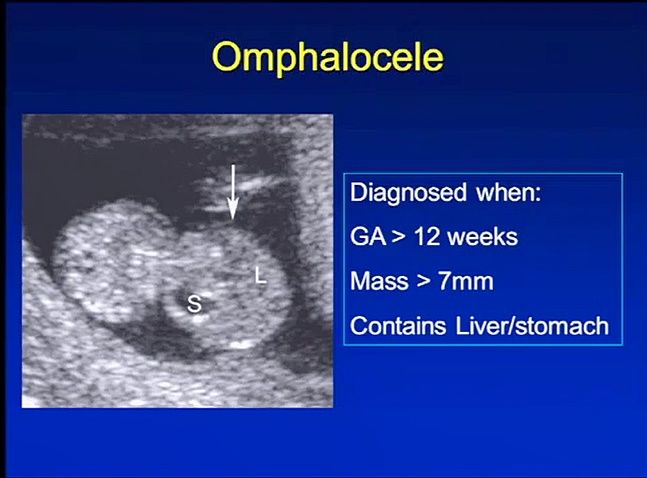 Omphalocele

L

S

Diagnosed when:

GA > 12 weeks

Mass > 7mm

Contains Liver/stomach